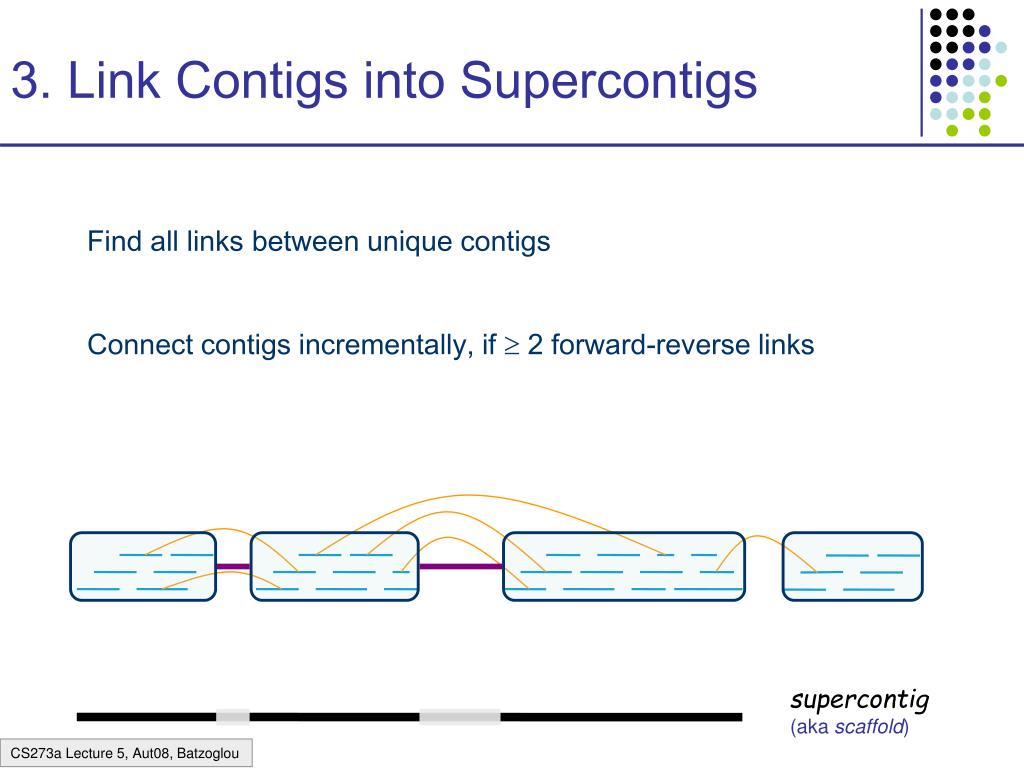 3. Link Contigs into Supercontigs

Find all links between unique contigs

Connect contigs incrementally, if $\geq$ 2 forward-reverse links

supercontig
(aka scaffold)

CS273a Lecture 5, Aut08, Batzoglou